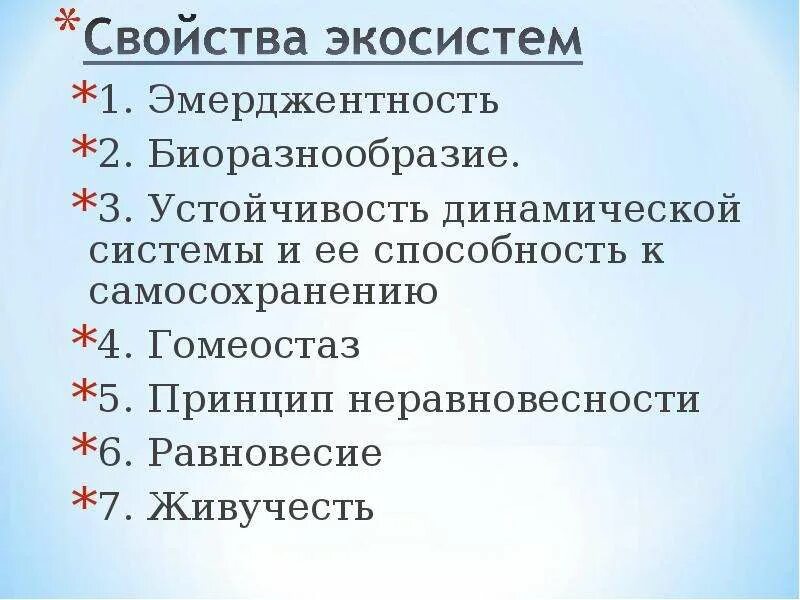 *Свойства экосистем

*1. Эмерджентность

*2. Биоразнообразие.

*3. Устойчивость динамической системы и ее способность к самосохранению

*4. Гомеостаз

*5. Принцип неравновесности

*6. Равновесие

*7. Живучесть